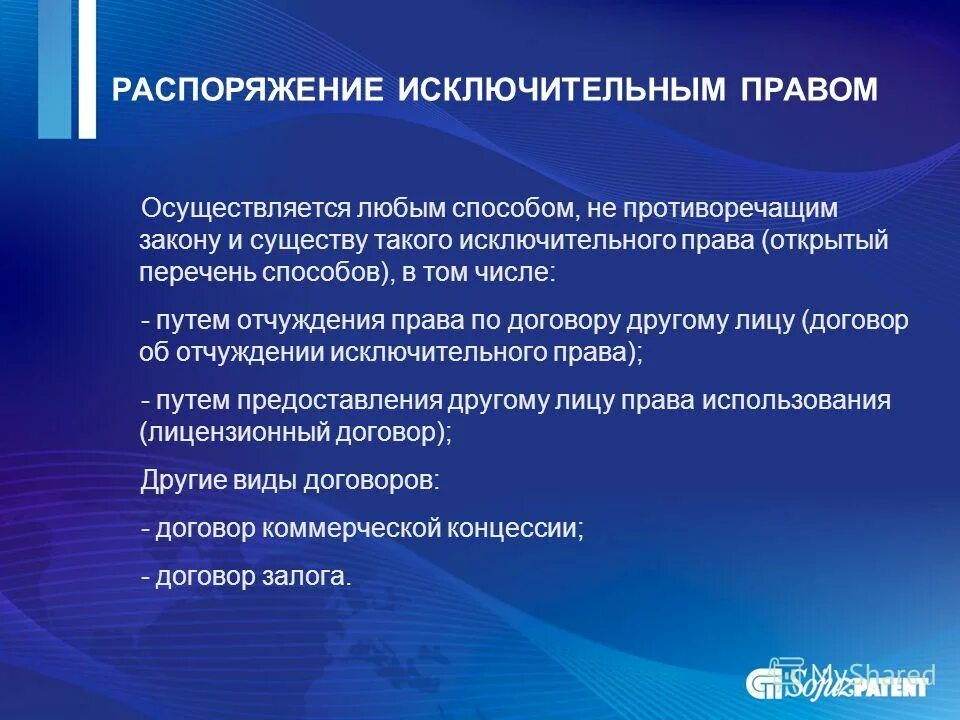 РАСПОРЯЖЕНИЕ ИСКЛЮЧИТЕЛЬНЫМ ПРАВОМ

Осуществляется любым способом, не противоречащим закону и существу такого исключительного права (открытый перечень способов), в том числе:

- путем отчуждения права по договору другому лицу (договор об отчуждении исключительного права);

- путем предоставления другому лицу права использования (лицензионный договор);

Другие виды договоров:

- договор коммерческой концессии;

- договор залога.

MyShared

SojuzPATENT